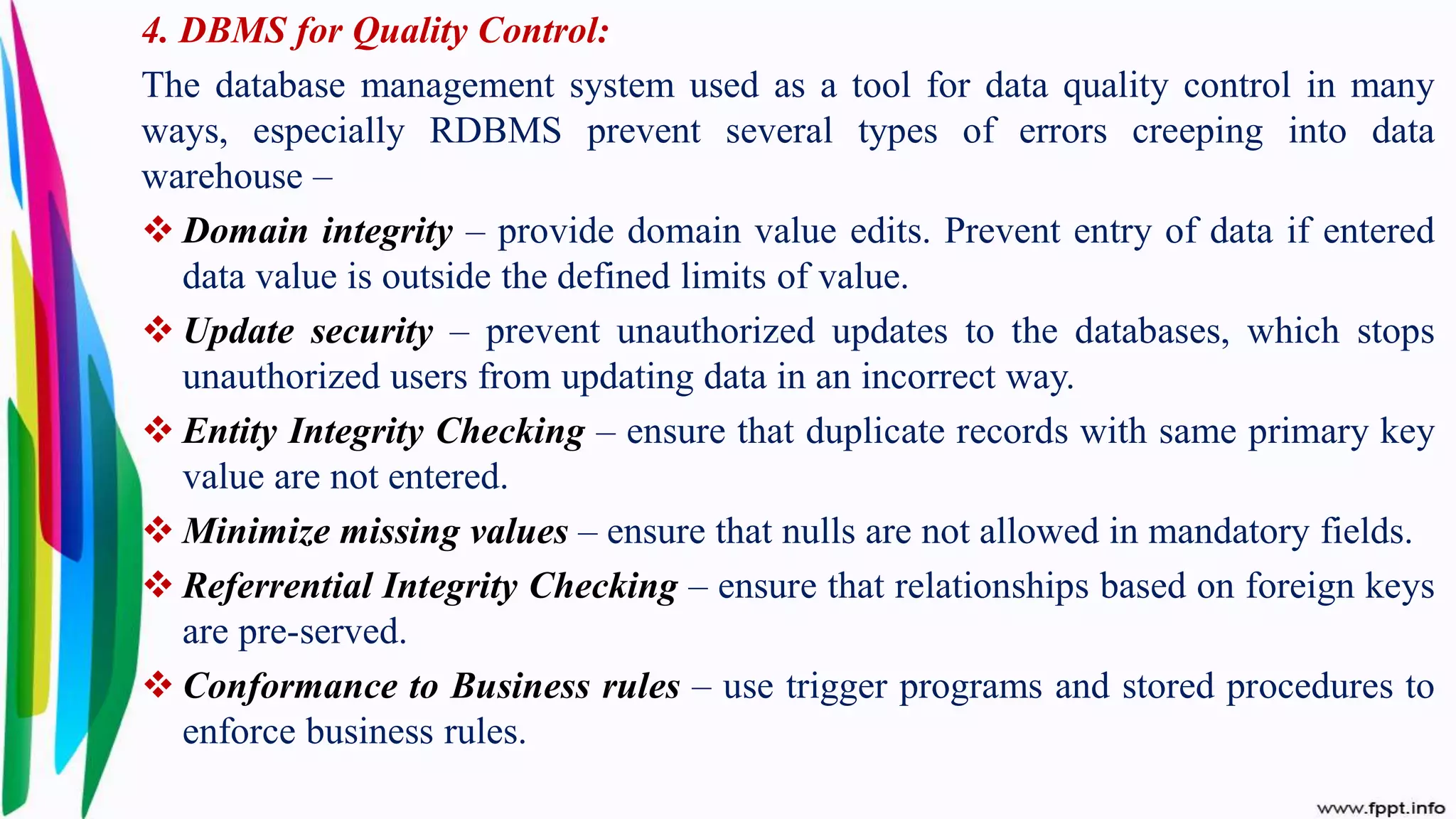 4. DBMS for Quality Control:

The database management system used as a tool for data quality control in many ways, especially RDBMS prevent several types of errors creeping into data warehouse –

❖ Domain integrity – provide domain value edits. Prevent entry of data if entered data value is outside the defined limits of value.

❖ Update security – prevent unauthorized updates to the databases, which stops unauthorized users from updating data in an incorrect way.

❖ Entity Integrity Checking – ensure that duplicate records with same primary key value are not entered.

❖ Minimize missing values – ensure that nulls are not allowed in mandatory fields.

❖ Referrential Integrity Checking – ensure that relationships based on foreign keys are pre-served.

❖ Conformance to Business rules – use trigger programs and stored procedures to enforce business rules.

www.fppt.info